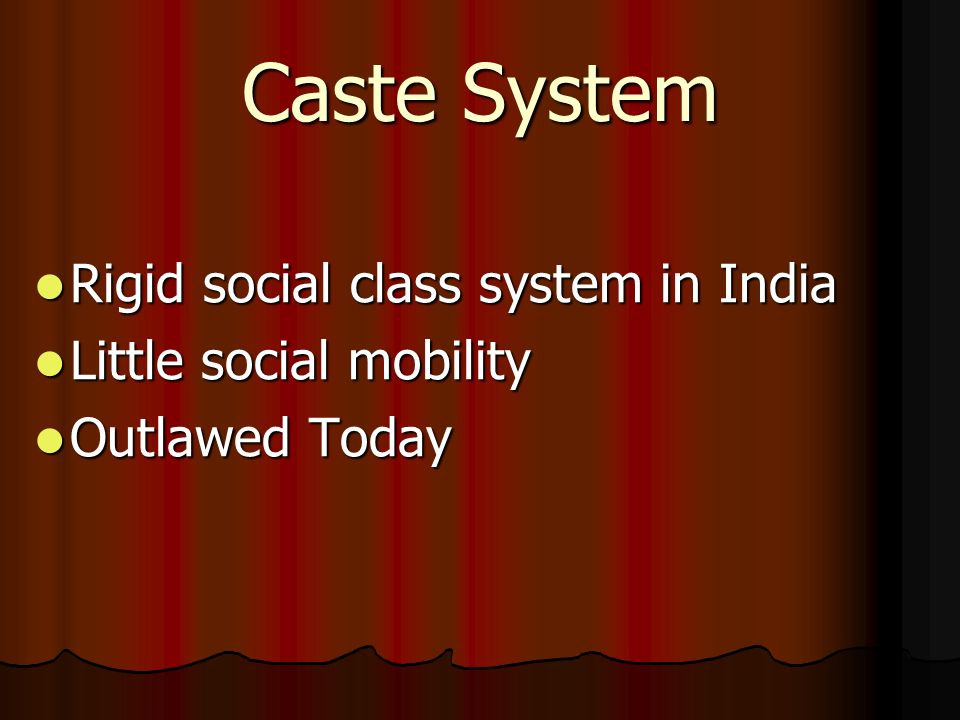 Caste System

- Rigid social class system in India
- Little social mobility
- Outlawed Today